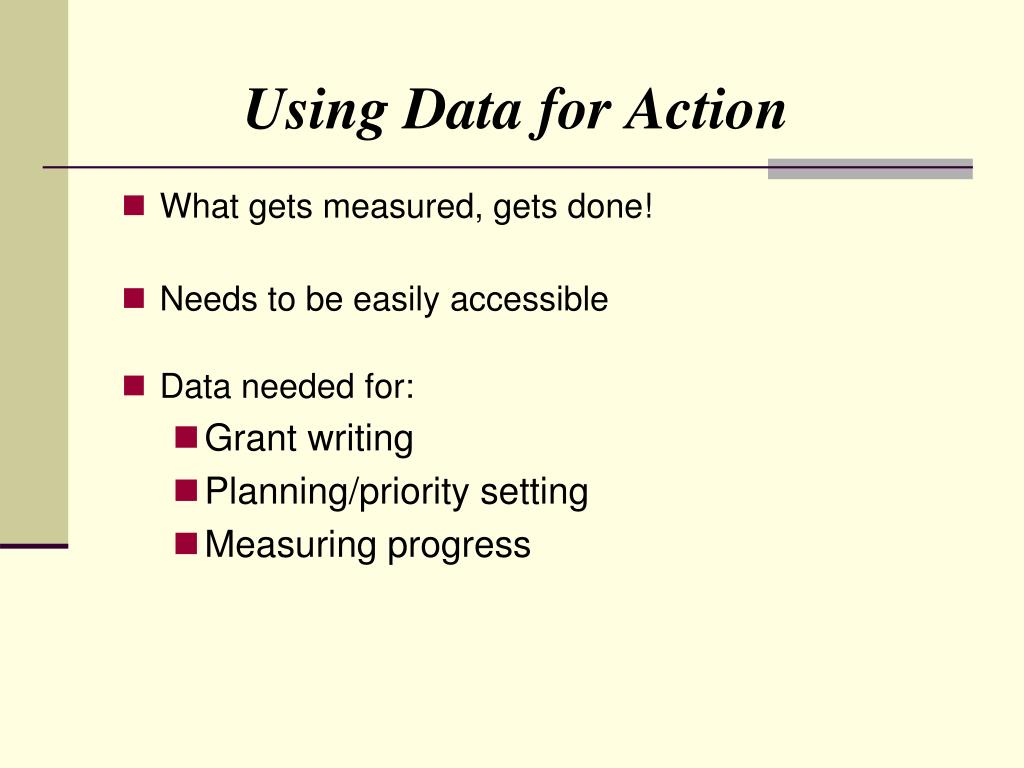 Using Data for Action

- What gets measured, gets done!
- Needs to be easily accessible
- Data needed for:
  - Grant writing
  - Planning/priority setting
  - Measuring progress